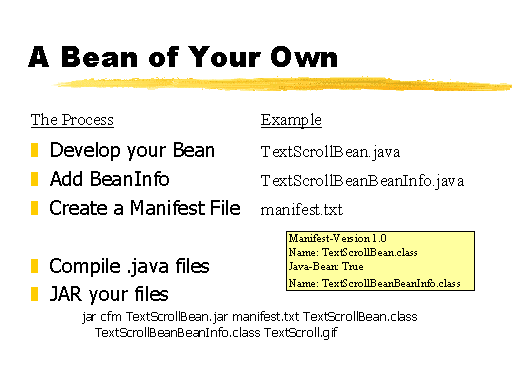 A Bean of Your Own

The Process

Develop your Bean

Add BeanInfo

Create a Manifest File

Compile .java files

JAR your files

jar cfm TextScrollBean.jar manifest.txt TextScrollBean.class TextScrollBeanBeanInfo.class TextScroll.gif

Example

TextScrollBean.java

TextScrollBeanBeanInfo.java

manifest.txt

Manifest-Version 1.0
Name: TextScrollBean.class
Java-Bean: True
Name: TextScrollBeanBeanInfo.class